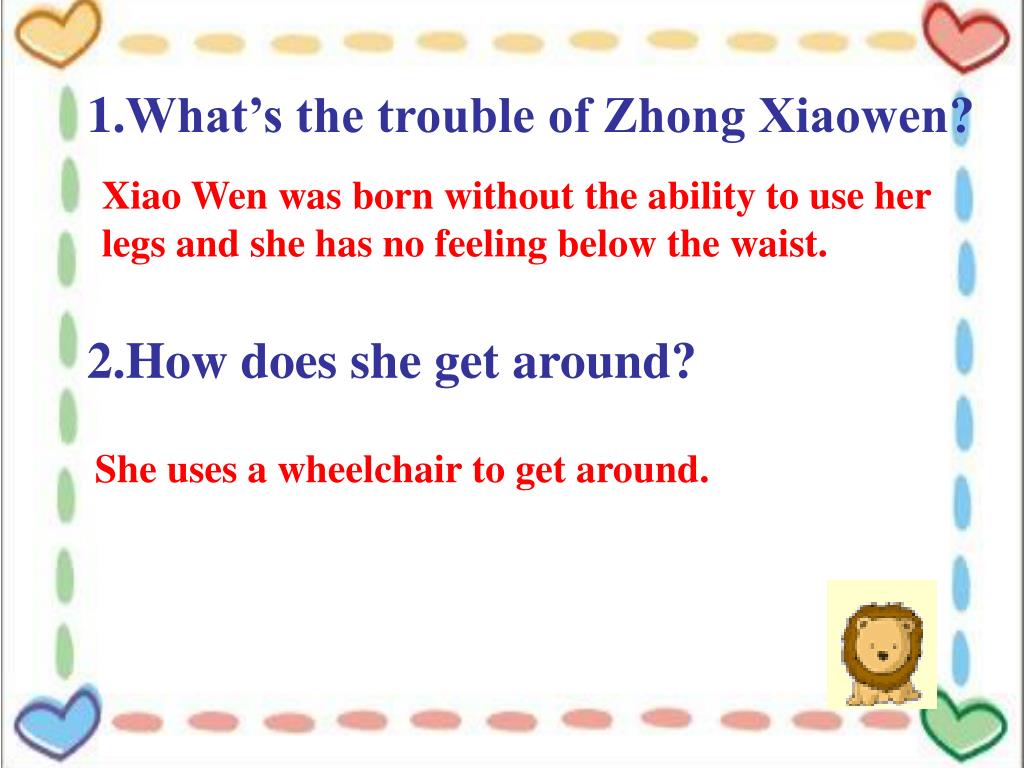 1.What’s the trouble of Zhong Xiaowen?

Xiao Wen was born without the ability to use her legs and she has no feeling below the waist.

2.How does she get around?

She uses a wheelchair to get around.